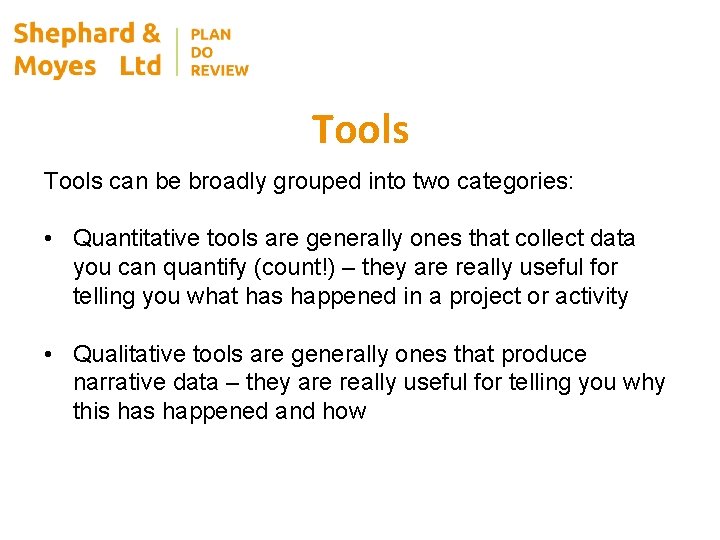 Shephard & Moyes Ltd

PLAN
DO
REVIEW

Tools

Tools can be broadly grouped into two categories:

• Quantitative tools are generally ones that collect data you can quantify (count!) – they are really useful for telling you what has happened in a project or activity

• Qualitative tools are generally ones that produce narrative data – they are really useful for telling you why this has happened and how